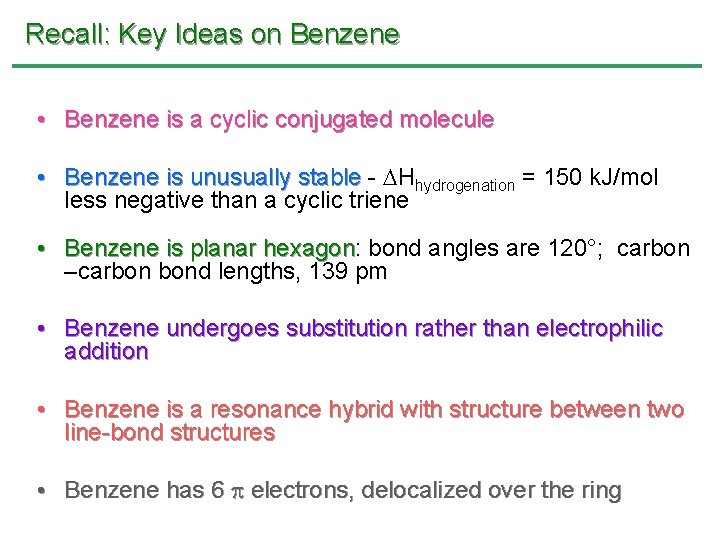 Recall: Key Ideas on Benzene

• Benzene is a cyclic conjugated molecule

• Benzene is unusually stable - $\Delta H_{hydrogenation}$ = 150 kJ/mol less negative than a cyclic triene

• Benzene is planar hexagon: bond angles are 120°; carbon –carbon bond lengths, 139 pm

• Benzene undergoes substitution rather than electrophilic addition

• Benzene is a resonance hybrid with structure between two line-bond structures

• Benzene has 6 $\pi$ electrons, delocalized over the ring